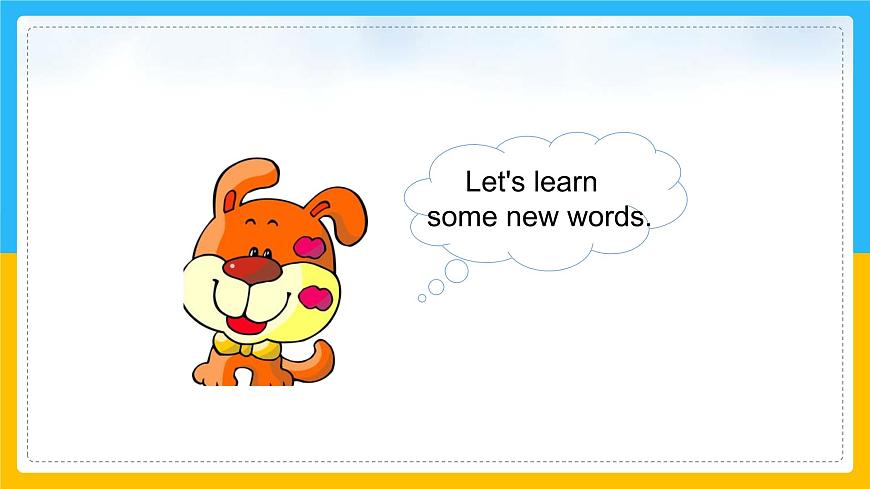 Let's learn some new words.